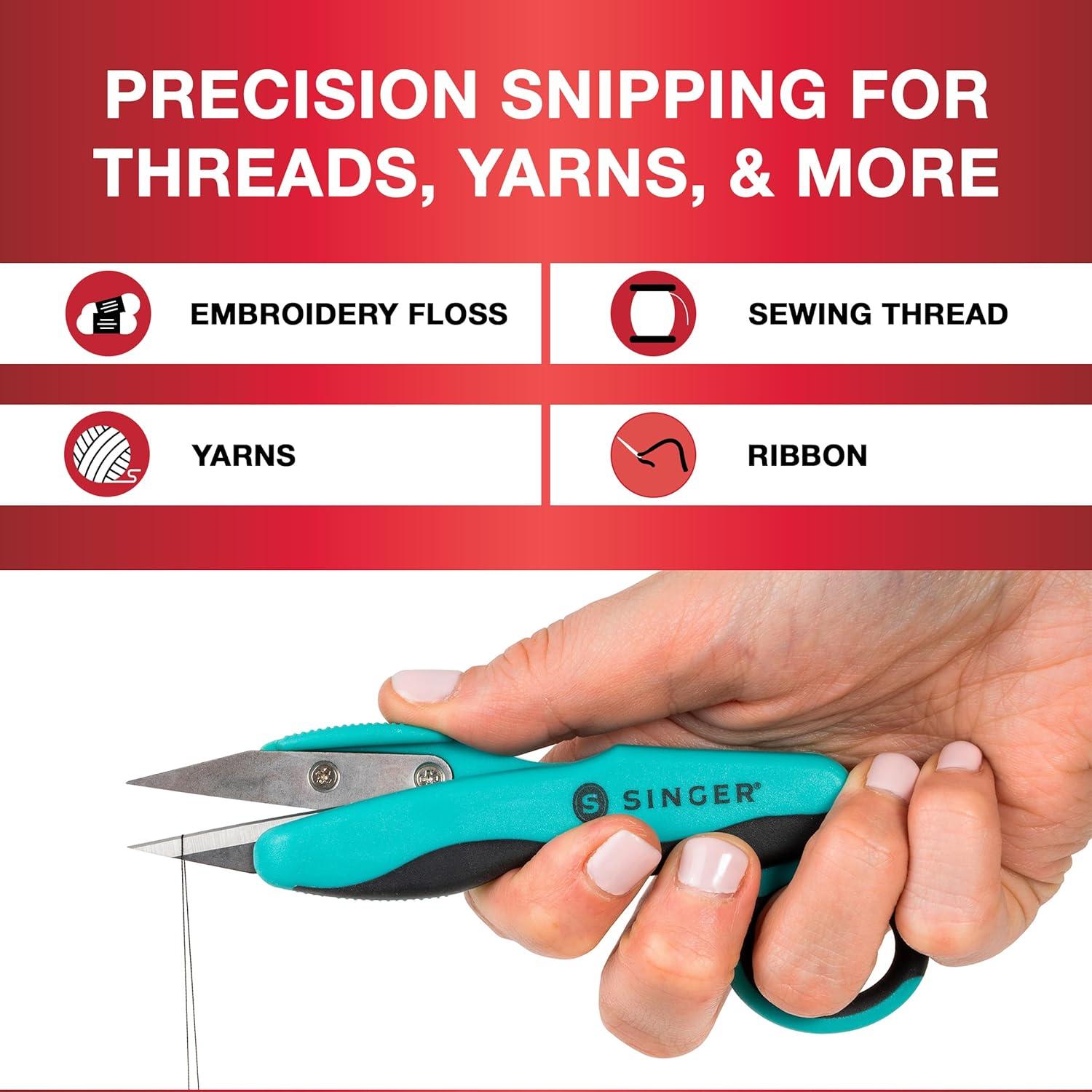 PRECISION SNIPPING FOR THREADS, YARNS, & MORE

EMBROIDERY FLOSS

SEWING THREAD

YARNS

RIBBON

S SINGER®